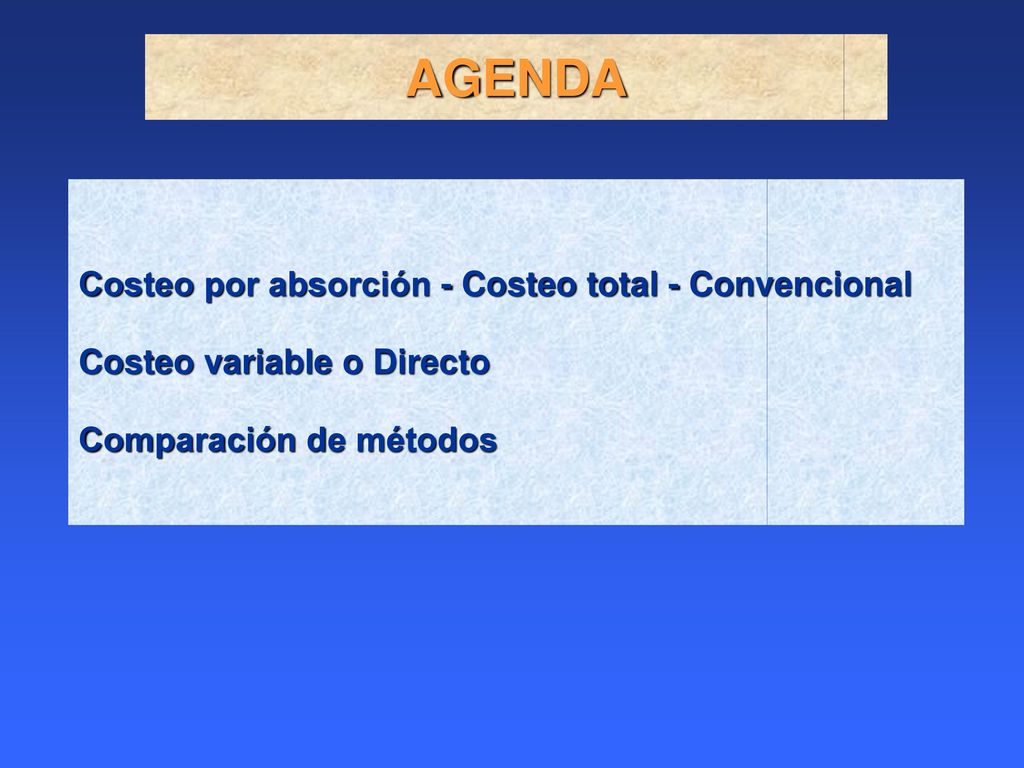 AGENDA

Costeo por absorción - Costeo total - Convencional

Costeo variable o Directo

Comparación de métodos